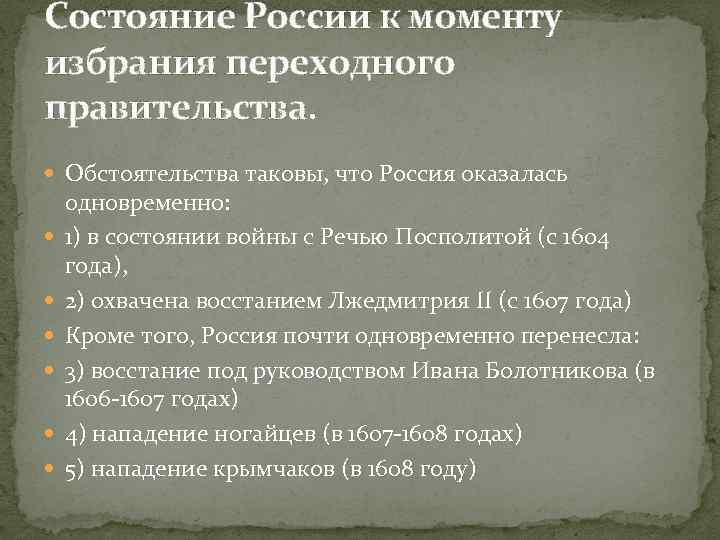 Состояние России к моменту избрания переходного правительства.

Обстоятельства таковы, что Россия оказалась одновременно:

1) в состоянии войны с Речью Посполитой (с 1604 года),

2) охвачена восстанием Лжедмитрия II (с 1607 года)

Кроме того, Россия почти одновременно перенесла:

3) восстание под руководством Ивана Болотникова (в 1606-1607 годах)

4) нападение ногайцев (в 1607-1608 годах)

5) нападение крымчаков (в 1608 году)